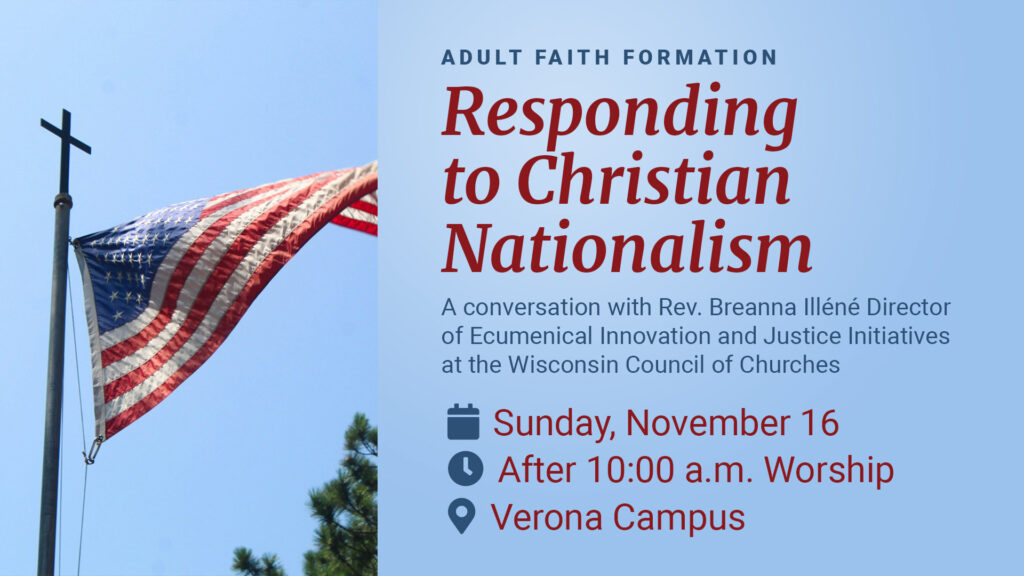 ADULT FAITH FORMATION

Responding to Christian Nationalism

A conversation with Rev. Breanna Illéné Director of Ecumenical Innovation and Justice Initiatives at the Wisconsin Council of Churches

Sunday, November 16
After 10:00 a.m. Worship
Verona Campus